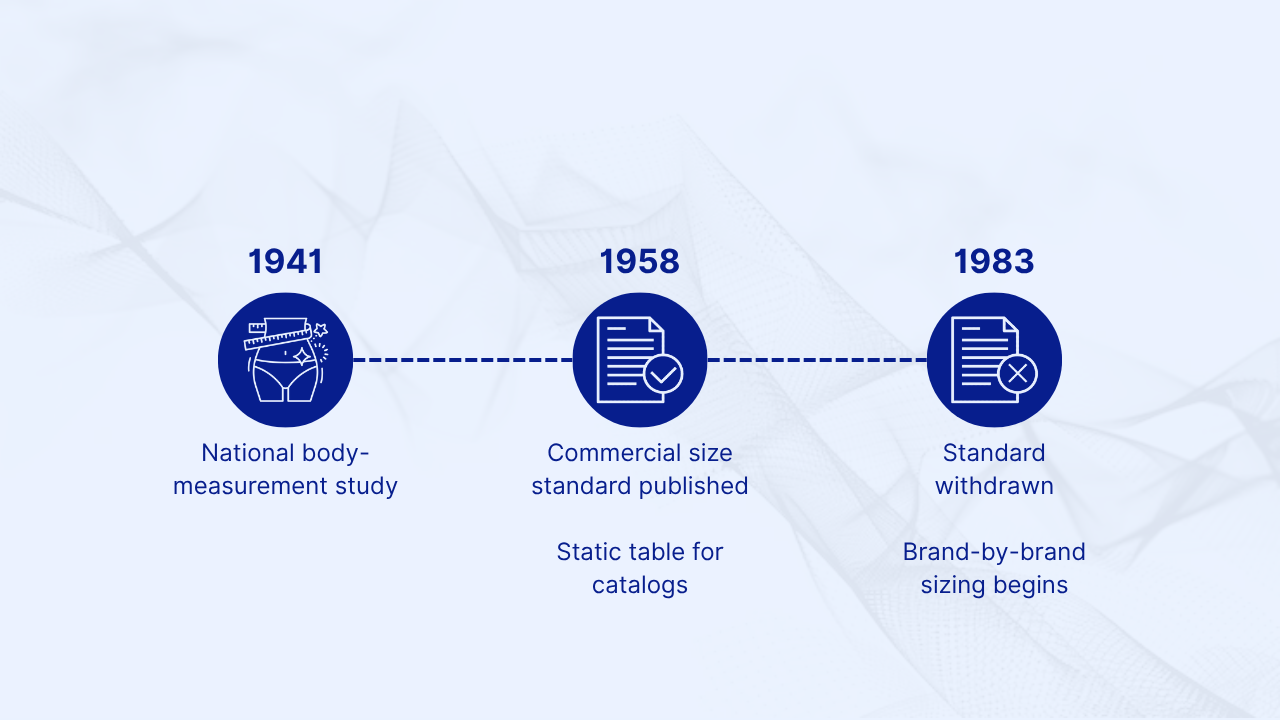 1941

National body-measurement study

1958

Commercial size standard published

Static table for catalogs

1983

Standard withdrawn

Brand-by-brand sizing begins